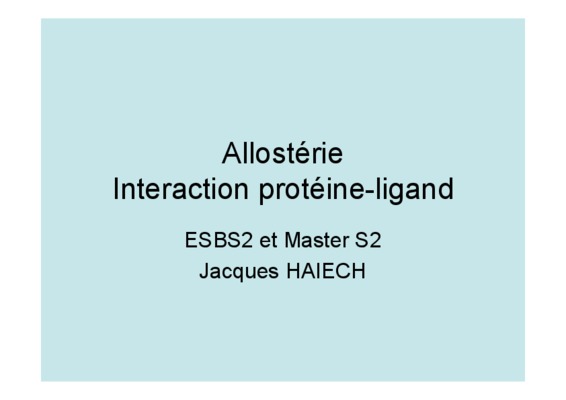 Allostérie
Interaction protéine-ligand

ESBS2 et Master S2
Jacques HAIECH